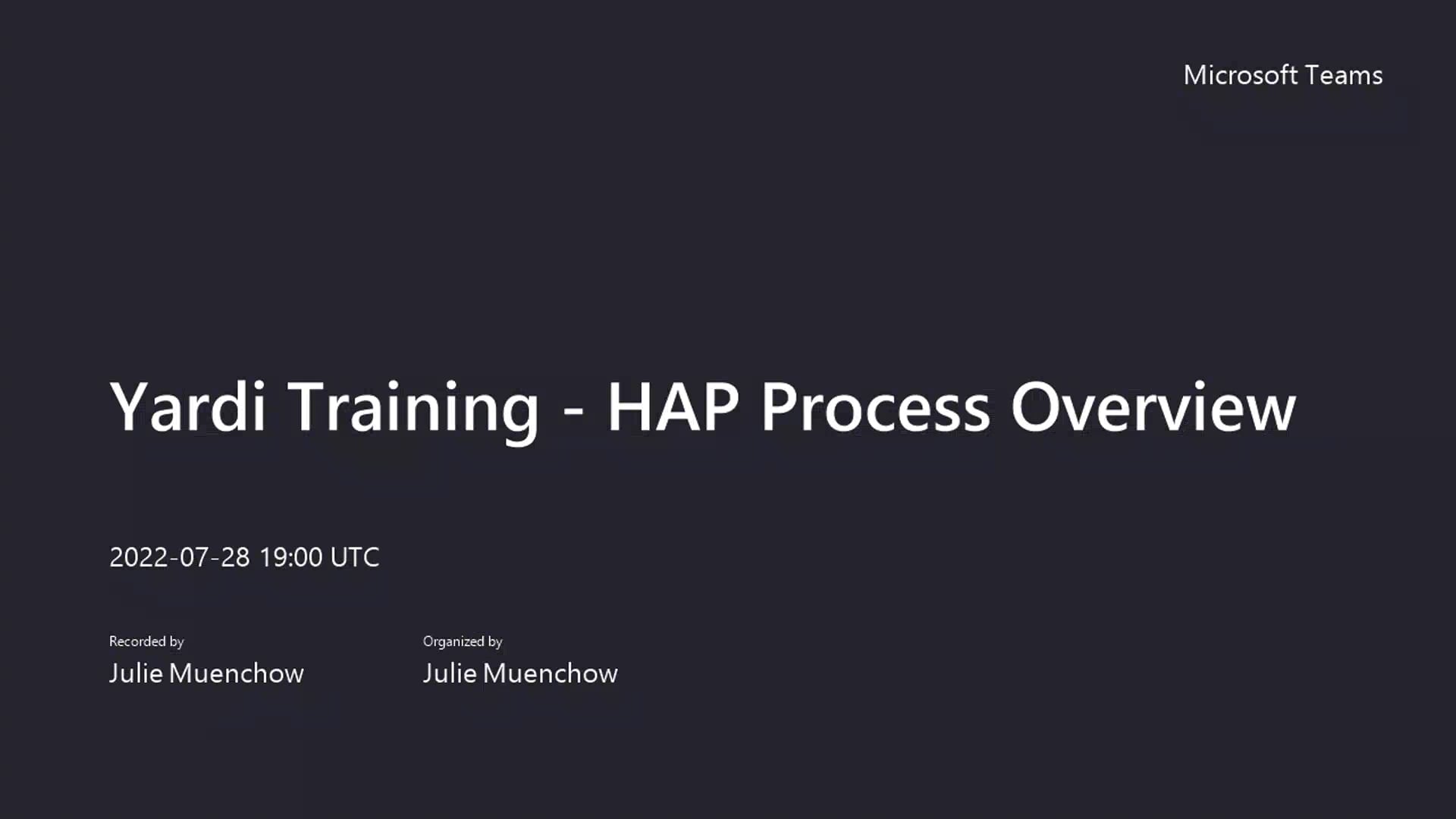 Microsoft Teams

Yardi Training - HAP Process Overview

2022-07-28 19:00 UTC

Recorded by
Julie Muenchow

Organized by
Julie Muenchow